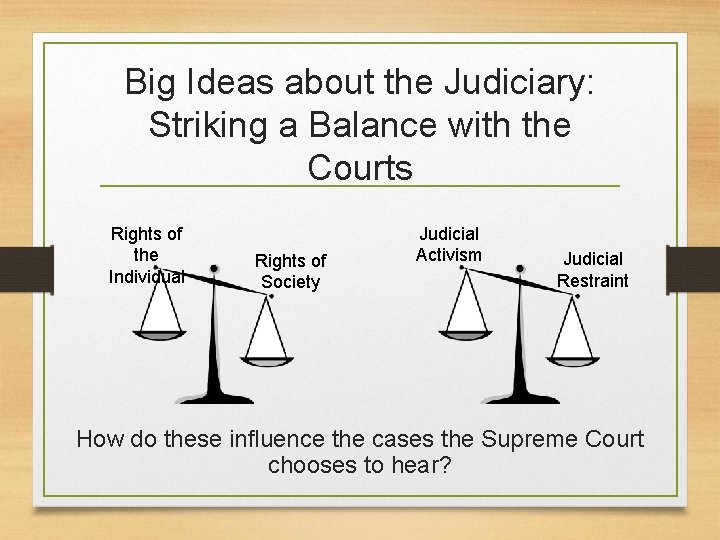 Big Ideas about the Judiciary: Striking a Balance with the Courts

Rights of the Individual

Rights of Society

Judicial Activism

Judicial Restraint

How do these influence the cases the Supreme Court chooses to hear?